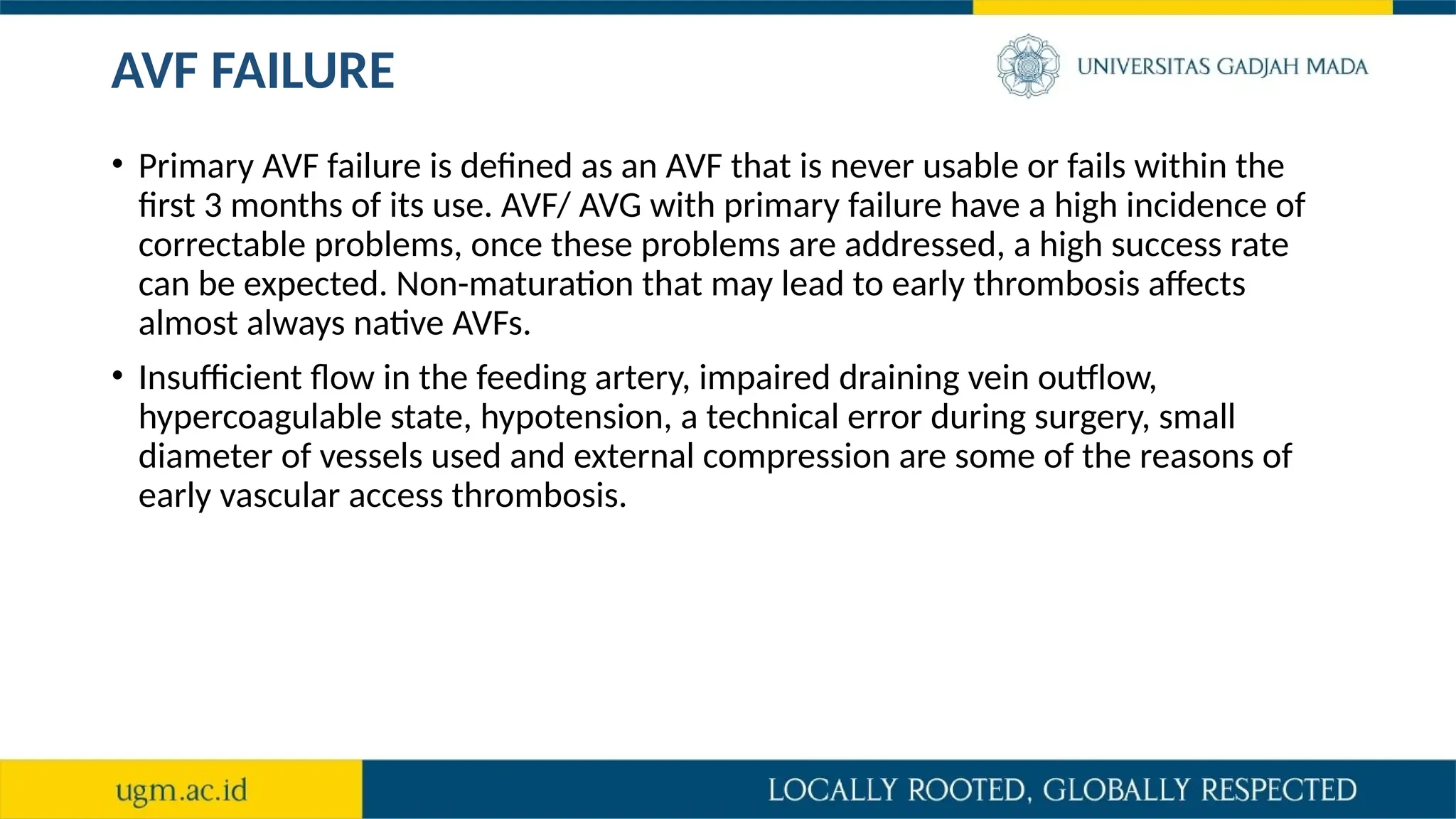 AVF FAILURE

UNIVERSITAS GADJAH MADA

• Primary AVF failure is defined as an AVF that is never usable or fails within the first 3 months of its use. AVF/ AVG with primary failure have a high incidence of correctable problems, once these problems are addressed, a high success rate can be expected. Non-maturation that may lead to early thrombosis affects almost always native AVFs.

• Insufficient flow in the feeding artery, impaired draining vein outflow, hypercoagulable state, hypotension, a technical error during surgery, small diameter of vessels used and external compression are some of the reasons of early vascular access thrombosis.

ugm.ac.id

LOCALLY ROOTED, GLOBALLY RESPECTED